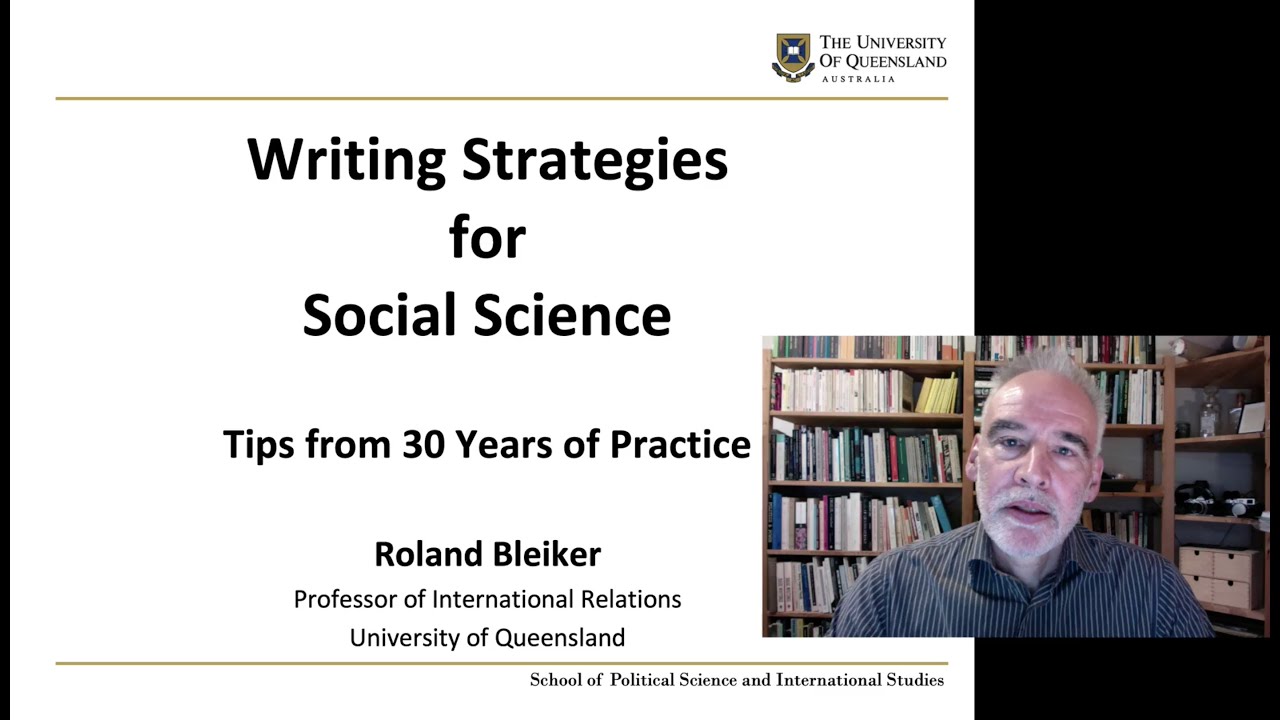 THE UNIVERSITY OF QUEENSLAND AUSTRALIA

Writing Strategies for Social Science

Tips from 30 Years of Practice

Roland Bleiker
Professor of International Relations
University of Queensland

School of Political Science and International Studies